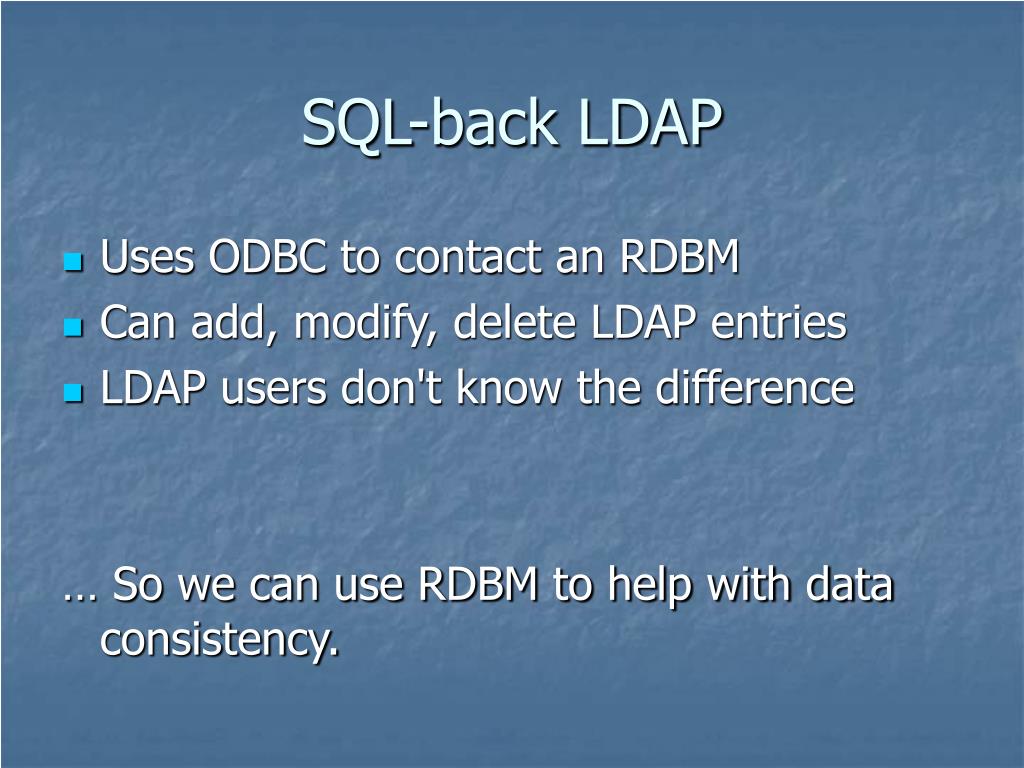 SQL-back LDAP

- Uses ODBC to contact an RDBM
- Can add, modify, delete LDAP entries
- LDAP users don't know the difference

… So we can use RDBM to help with data consistency.